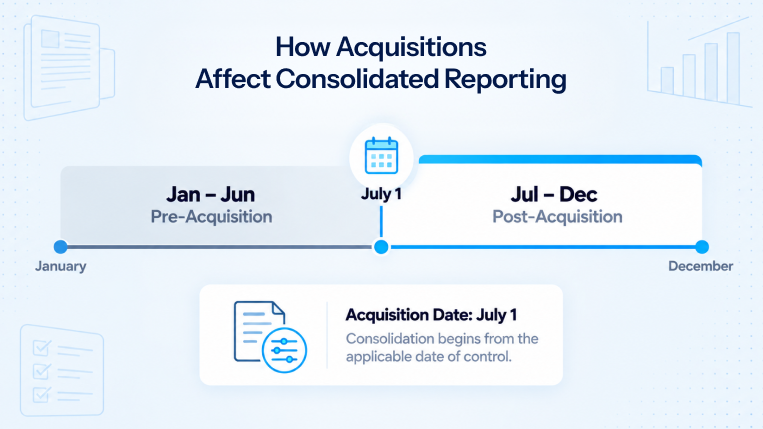 How Acquisitions Affect Consolidated Reporting

Jan – Jun
Pre-Acquisition

July 1

Jul – Dec
Post-Acquisition

January

December

Acquisition Date: July 1
Consolidation begins from the applicable date of control.